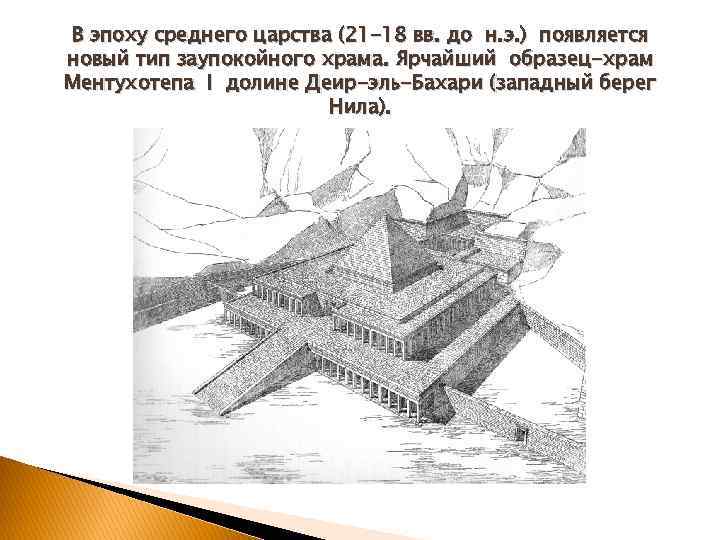 В эпоху среднего царства (21-18 вв. до н.э.) появляется новый тип заупокойного храма. Ярчайший образец-храм Ментухотепа I долине Деир-эль-Бахари (западный берег Нила).